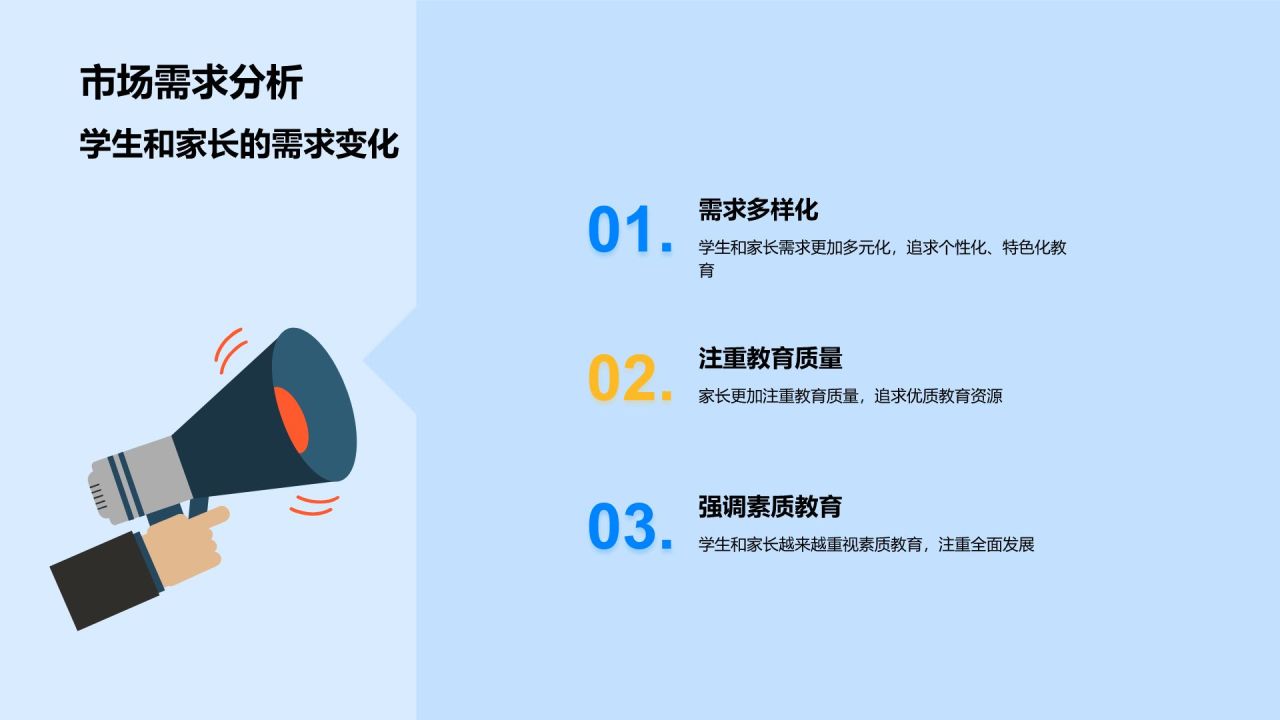 市场需求分析

学生和家长的需求变化

01.

需求多样化

学生和家长需求更加多元化，追求个性化、特色化教育

02.

注重教育质量

家长更加注重教育质量，追求优质教育资源

03.

强调素质教育

学生和家长越来越重视素质教育，注重全面发展